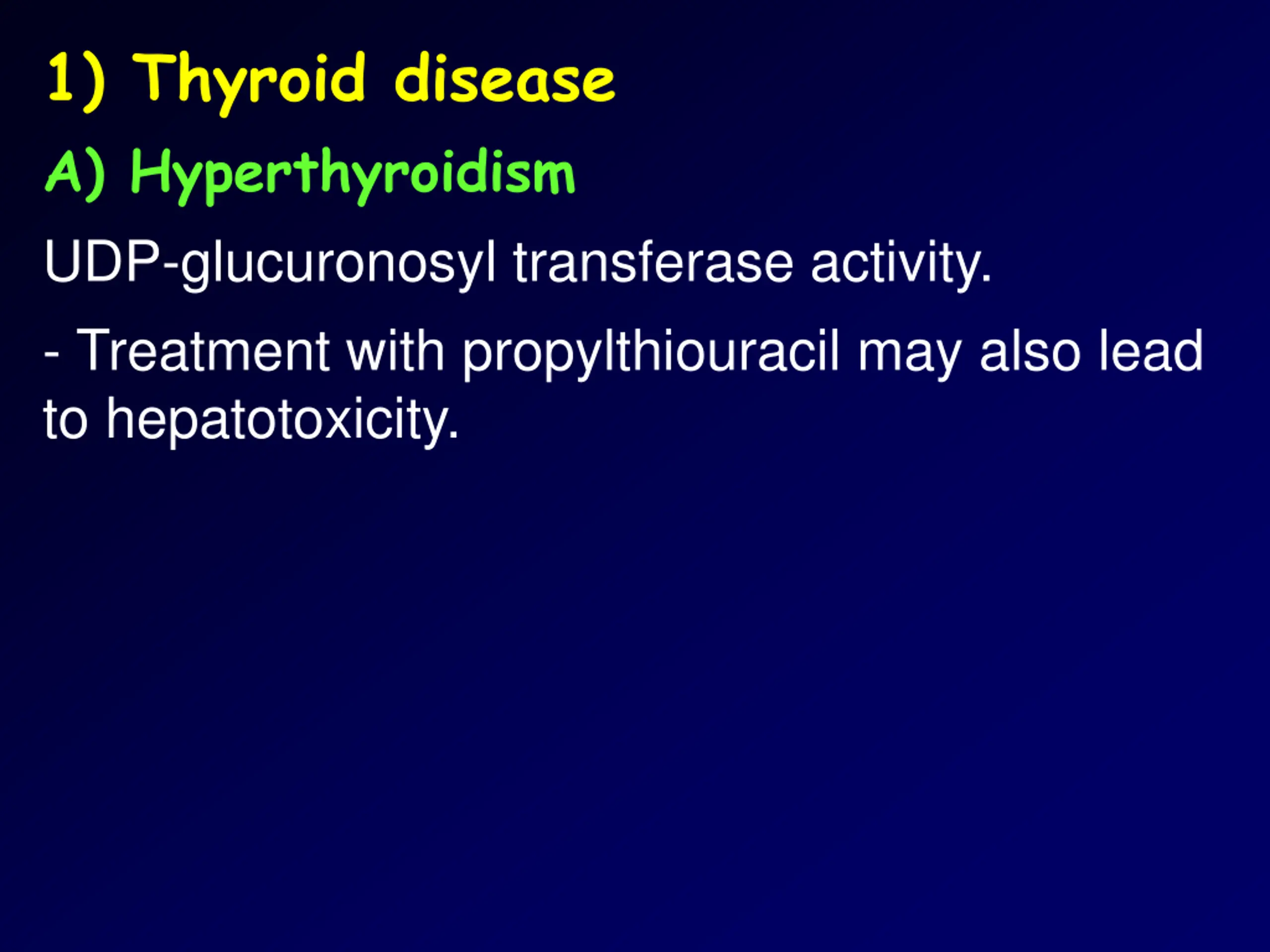 1) Thyroid disease

A) Hyperthyroidism

UDP-glucuronosyl transferase activity.

- Treatment with propylthiouracil may also lead to hepatotoxicity.